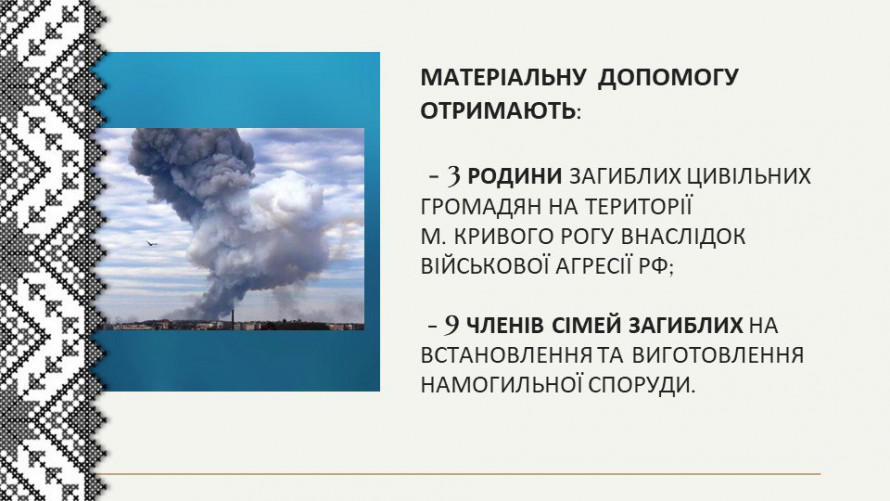 МАТЕРІАЛЬНУ ДОПОМОГУ ОТРИМАЮТЬ:

- 3 РОДИНИ ЗАГИБЛИХ ЦИВІЛЬНИХ ГРОМАДЯН НА ТЕРИТОРІЇ М. КРИВОГО РОГУ ВНАСЛІДОК ВІЙСЬКОВОЇ АГРЕСІЇ РФ;

- 9 ЧЛЕНІВ СІМЕЙ ЗАГИБЛИХ НА ВСТАНОВЛЕННЯ ТА ВИГОТОВЛЕННЯ НАМОГИЛЬНОЇ СПОРУДИ.